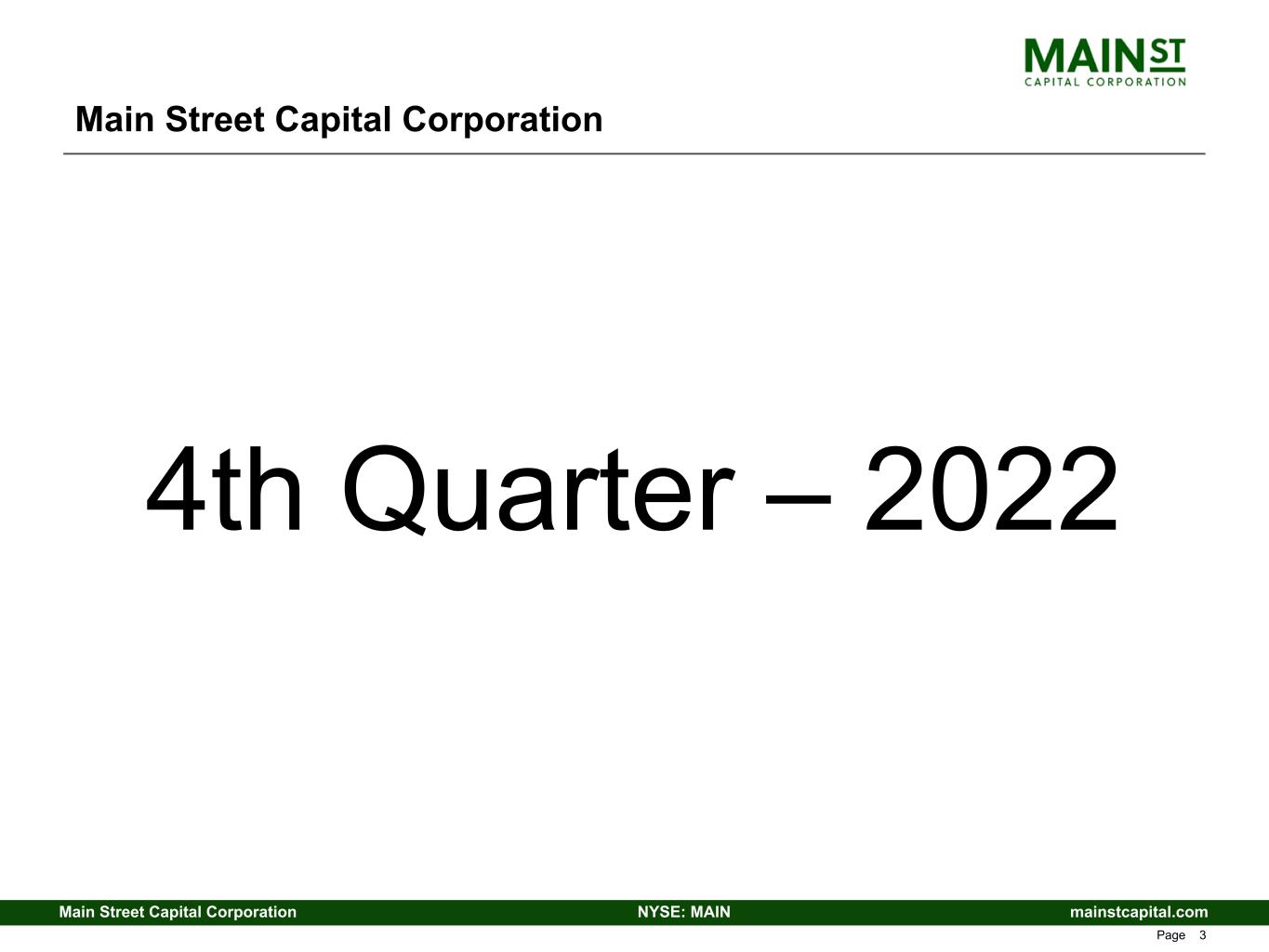 MAIN ST
CAPITAL CORPORATION

Main Street Capital Corporation

4th Quarter – 2022

Main Street Capital Corporation NYSE: MAIN mainstcapital.com

Page 3